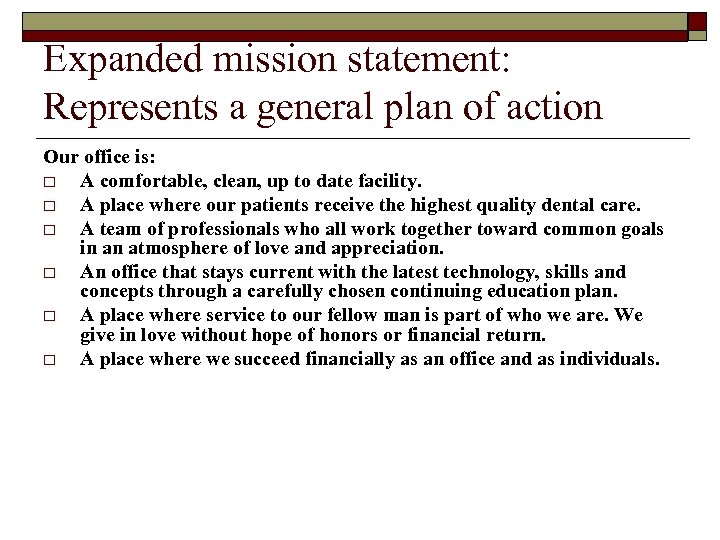 Expanded mission statement: Represents a general plan of action

Our office is:

□ A comfortable, clean, up to date facility.

□ A place where our patients receive the highest quality dental care.

□ A team of professionals who all work together toward common goals in an atmosphere of love and appreciation.

□ An office that stays current with the latest technology, skills and concepts through a carefully chosen continuing education plan.

□ A place where service to our fellow man is part of who we are. We give in love without hope of honors or financial return.

□ A place where we succeed financially as an office and as individuals.